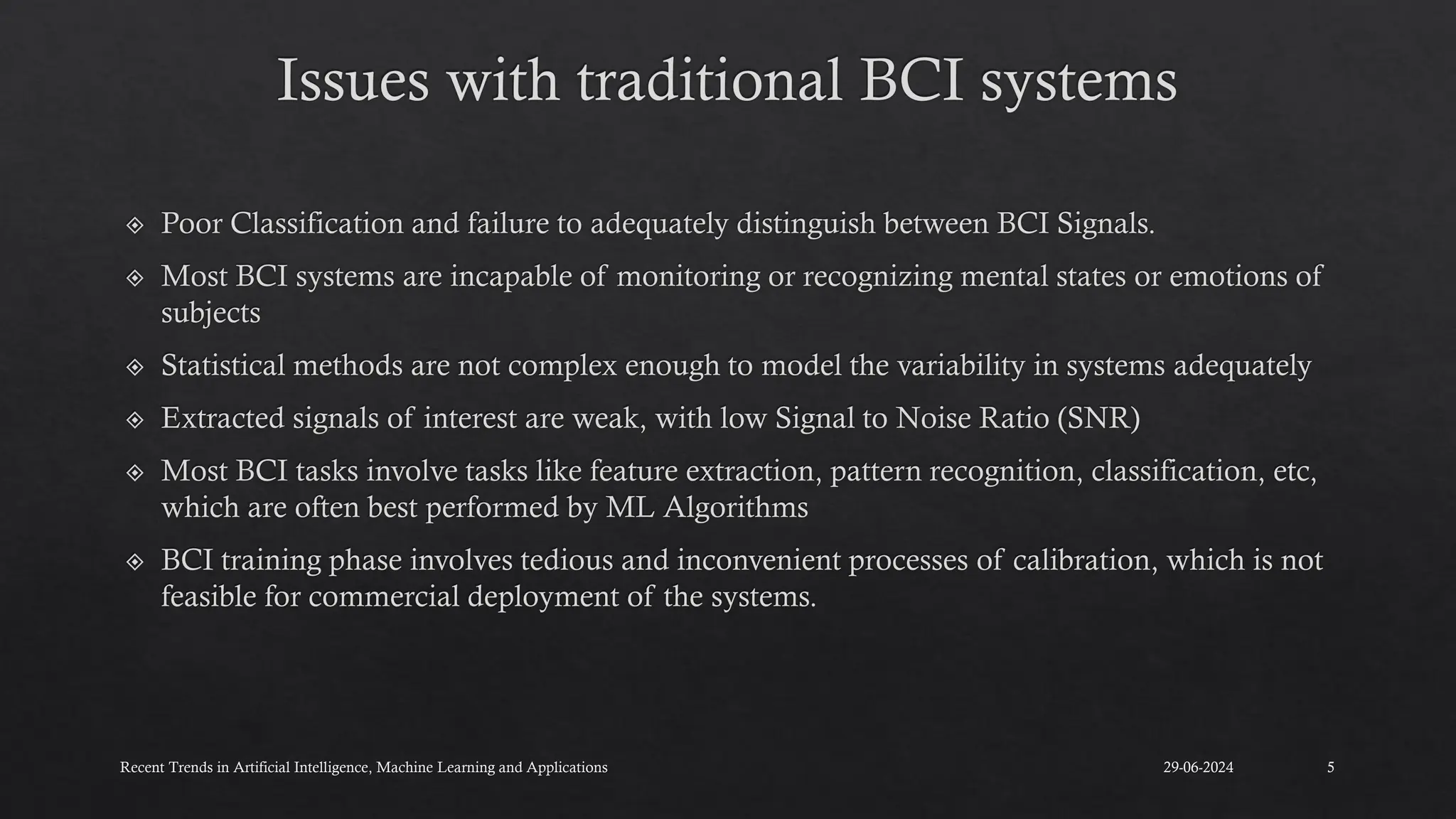 Issues with traditional BCI systems

❖ Poor Classification and failure to adequately distinguish between BCI Signals.

❖ Most BCI systems are incapable of monitoring or recognizing mental states or emotions of subjects

❖ Statistical methods are not complex enough to model the variability in systems adequately

❖ Extracted signals of interest are weak, with low Signal to Noise Ratio (SNR)

❖ Most BCI tasks involve tasks like feature extraction, pattern recognition, classification, etc, which are often best performed by ML Algorithms

❖ BCI training phase involves tedious and inconvenient processes of calibration, which is not feasible for commercial deployment of the systems.

Recent Trends in Artificial Intelligence, Machine Learning and Applications

29-06-2024

5